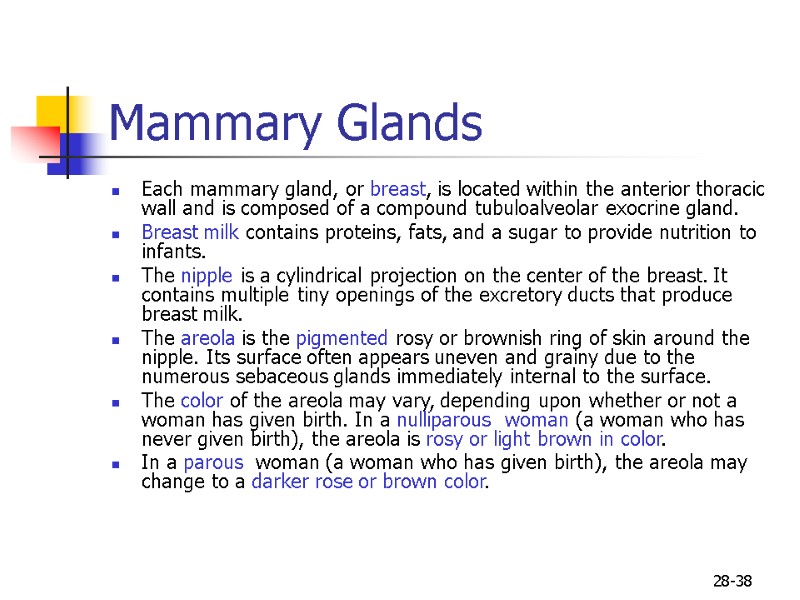 Mammary Glands

- Each mammary gland, or breast, is located within the anterior thoracic wall and is composed of a compound tubuloalveolar exocrine gland.
- Breast milk contains proteins, fats, and a sugar to provide nutrition to infants.
- The nipple is a cylindrical projection on the center of the breast. It contains multiple tiny openings of the excretory ducts that produce breast milk.
- The areola is the pigmented rosy or brownish ring of skin around the nipple. Its surface often appears uneven and grainy due to the numerous sebaceous glands immediately internal to the surface.
- The color of the areola may vary, depending upon whether or not a woman has given birth. In a nulliparous woman (a woman who has never given birth), the areola is rosy or light brown in color.
- In a parous woman (a woman who has given birth), the areola may change to a darker rose or brown color.

28-38